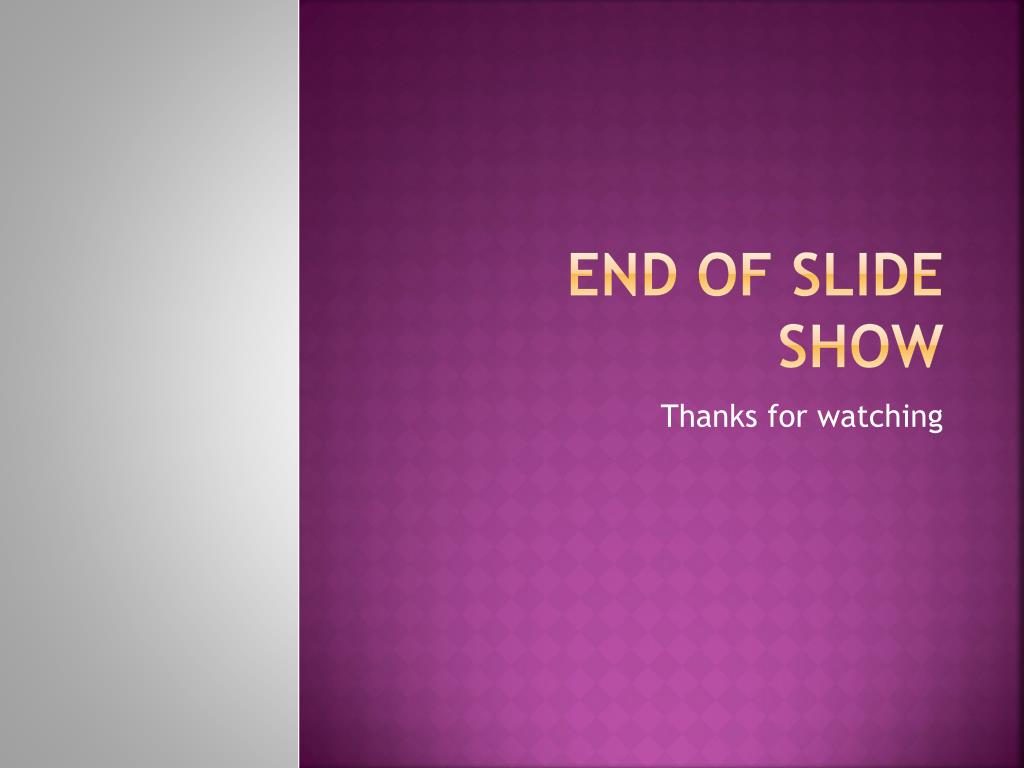 END OF SLIDE SHOW

Thanks for watching